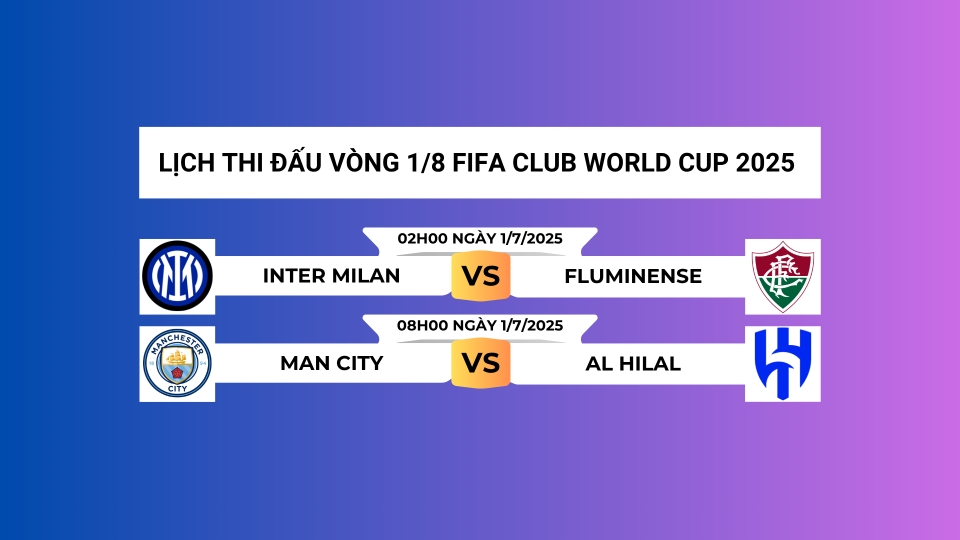 LỊCH THI ĐẤU VÒNG 1/8 FIFA CLUB WORLD CUP 2025

02H00 NGÀY 1/7/2025

INTER MILAN VS FLUMINENSE

08H00 NGÀY 1/7/2025

MANCHESTER CITY

MAN CITY VS AL HILAL